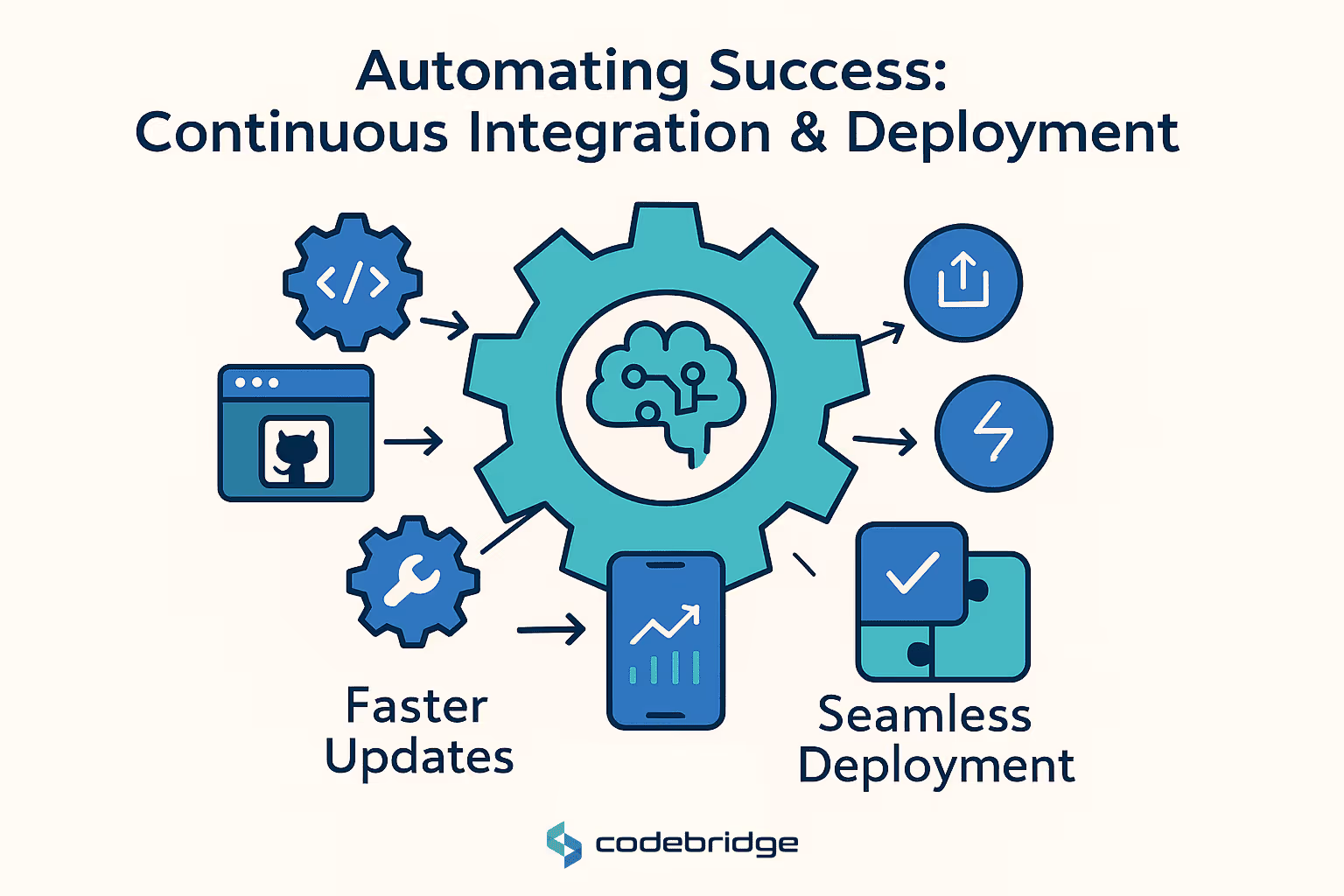 Automating Success:
Continuous Integration & Deployment

</>

Faster Updates

Seamless Deployment

codebridge